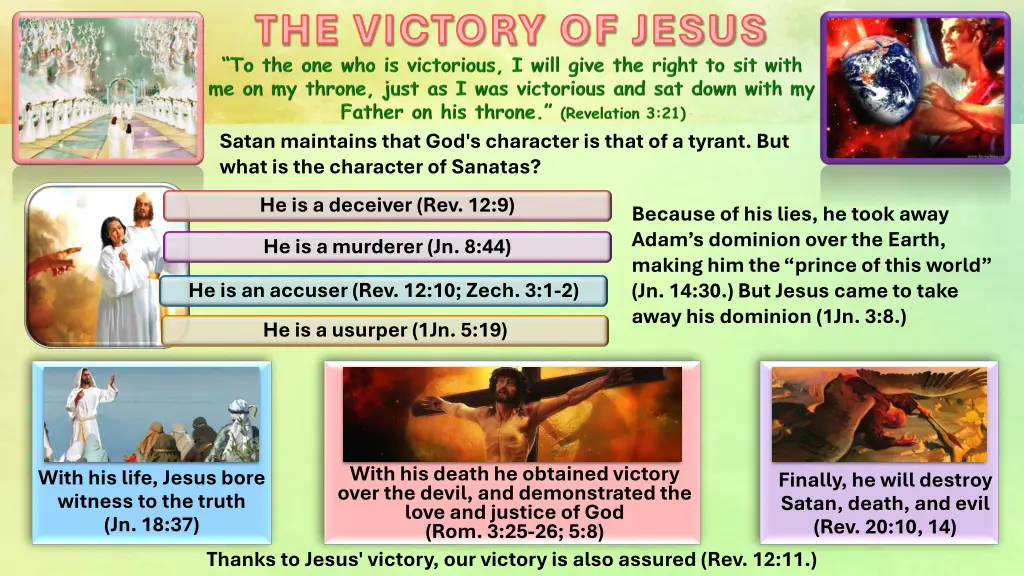 THE VICTORY OF JESUS

"To the one who is victorious, I will give the right to sit with me on my throne, just as I was victorious and sat down with my Father on his throne." (Revelation 3:21)

Satan maintains that God's character is that of a tyrant. But what is the character of Sanatas?

He is a deceiver (Rev. 12:9)

He is a murderer (Jn. 8:44)

He is an accuser (Rev. 12:10; Zech. 3:1-2)

He is a usurper (1Jn. 5:19)

Because of his lies, he took away Adam's dominion over the Earth, making him the "prince of this world" (Jn. 14:30.) But Jesus came to take away his dominion (1Jn. 3:8.)

With his life, Jesus bore witness to the truth (Jn. 18:37)

With his death he obtained victory over the devil, and demonstrated the love and justice of God (Rom. 3:25-26; 5:8)

Finally, he will destroy Satan, death, and evil (Rev. 20:10, 14)

Thanks to Jesus' victory, our victory is also assured (Rev. 12:11.)